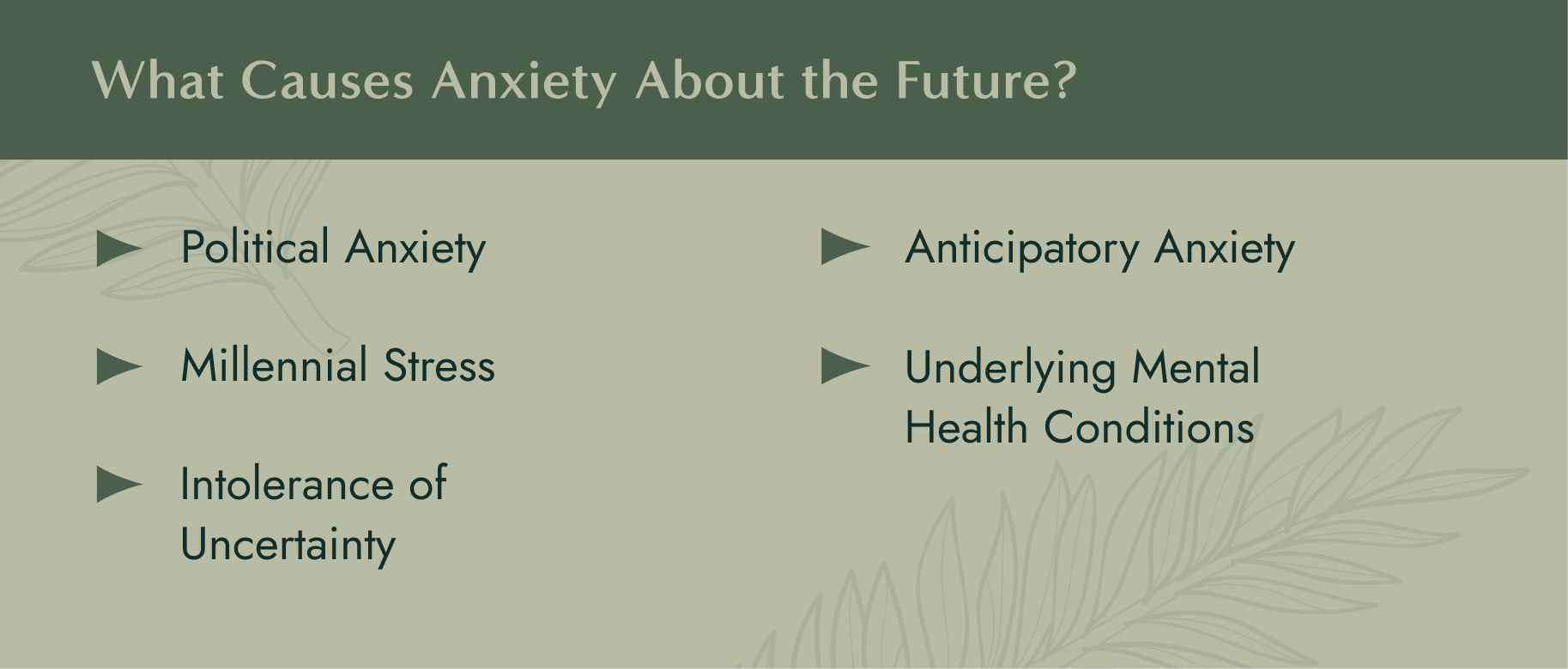 What Causes Anxiety About the Future?

Political Anxiety

Millennial Stress

Intolerance of Uncertainty

Anticipatory Anxiety

Underlying Mental Health Conditions